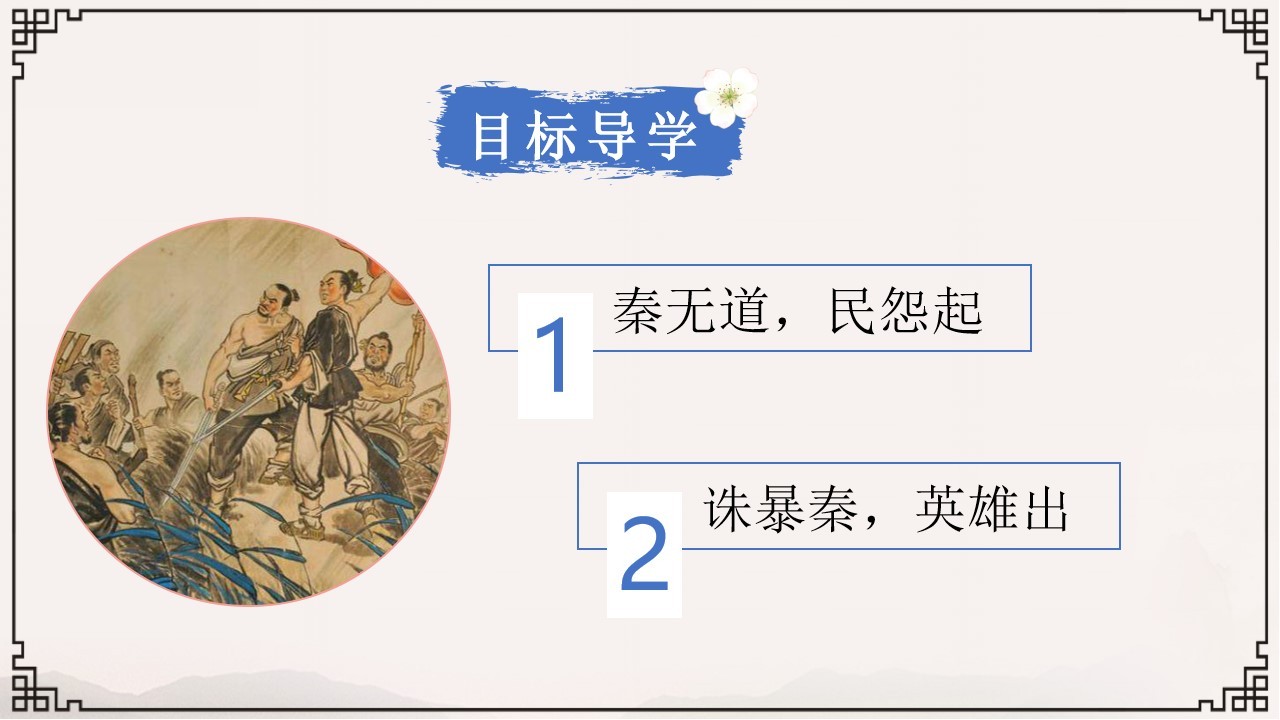 目标导学

1 秦无道，民怨起

2 诛暴秦，英雄出